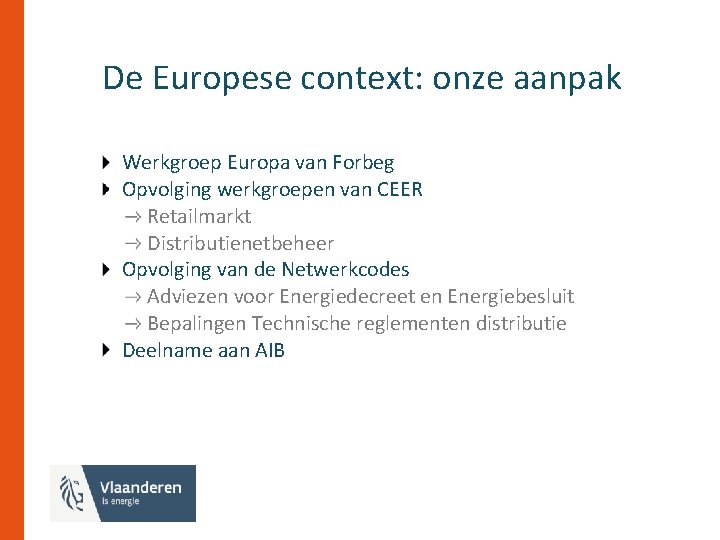 De Europese context: onze aanpak

Werkgroep Europa van Forbeg
Opvolging werkgroepen van CEER
→ Retailmarkt
→ Distributienetbeheer
Opvolging van de Netwerkcodes
→ Adviezen voor Energiedecreet en Energiebesluit
→ Bepalingen Technische reglementen distributie
Deelname aan AIB

Vlaanderen
is energie